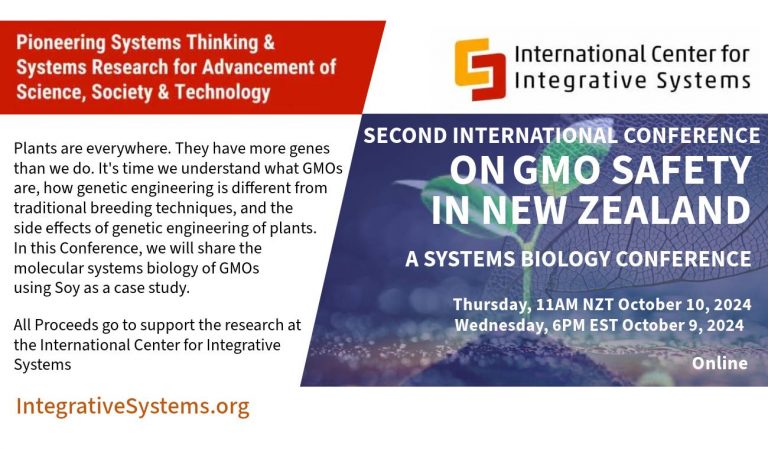 Pioneering Systems Thinking & Systems Research for Advancement of Science, Society & Technology

International Center for Integrative Systems

Plants are everywhere. They have more genes than we do. It's time we understand what GMOs are, how genetic engineering is different from traditional breeding techniques, and the side effects of genetic engineering of plants. In this Conference, we will share the molecular systems biology of GMOs using Soy as a case study.

All Proceeds go to support the research at the International Center for Integrative Systems

IntegrativeSystems.org

SECOND INTERNATIONAL CONFERENCE
ON GMO SAFETY IN NEW ZEALAND

A SYSTEMS BIOLOGY CONFERENCE

Thursday, 11AM NZT October 10, 2024
Wednesday, 6PM EST October 9, 2024

Online